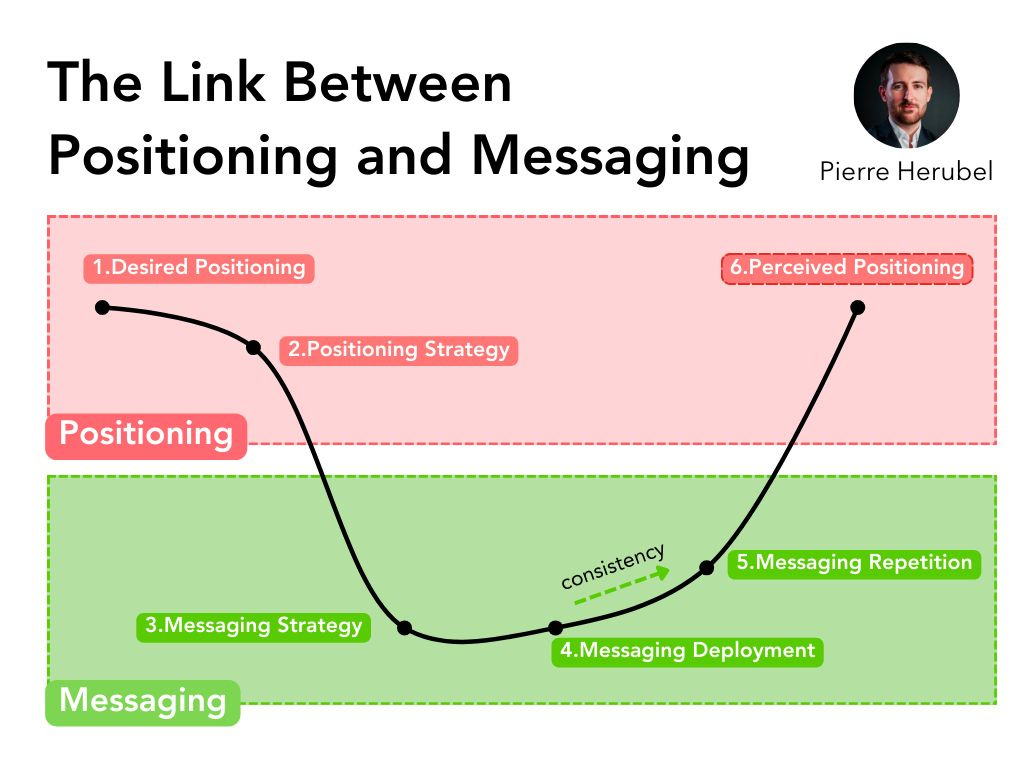 The Link Between Positioning and Messaging

Pierre Herubel

1.Desired Positioning

6.Perceived Positioning

2.Positioning Strategy

Positioning

consistency

5.Messaging Repetition

3.Messaging Strategy

4.Messaging Deployment

Messaging